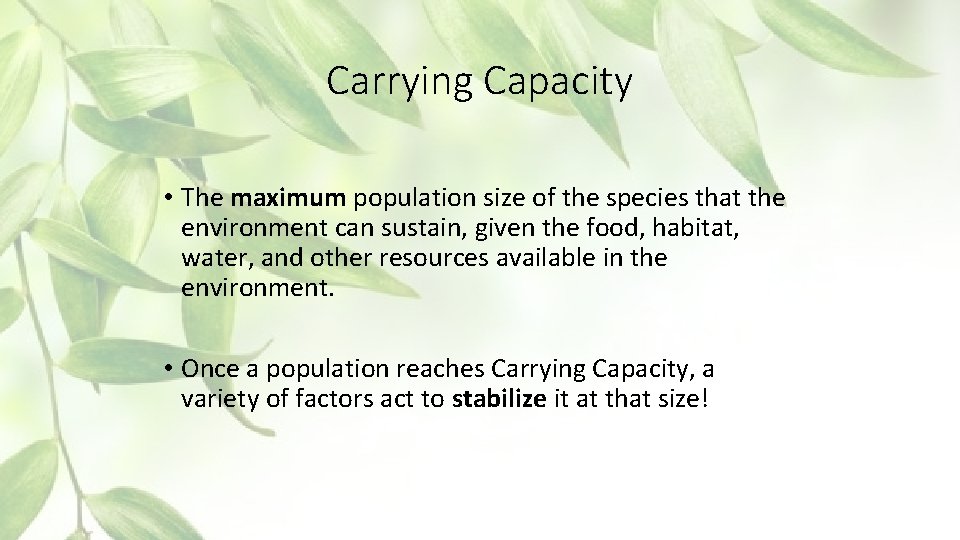 Carrying Capacity

• The maximum population size of the species that the environment can sustain, given the food, habitat, water, and other resources available in the environment.

• Once a population reaches Carrying Capacity, a variety of factors act to stabilize it at that size!